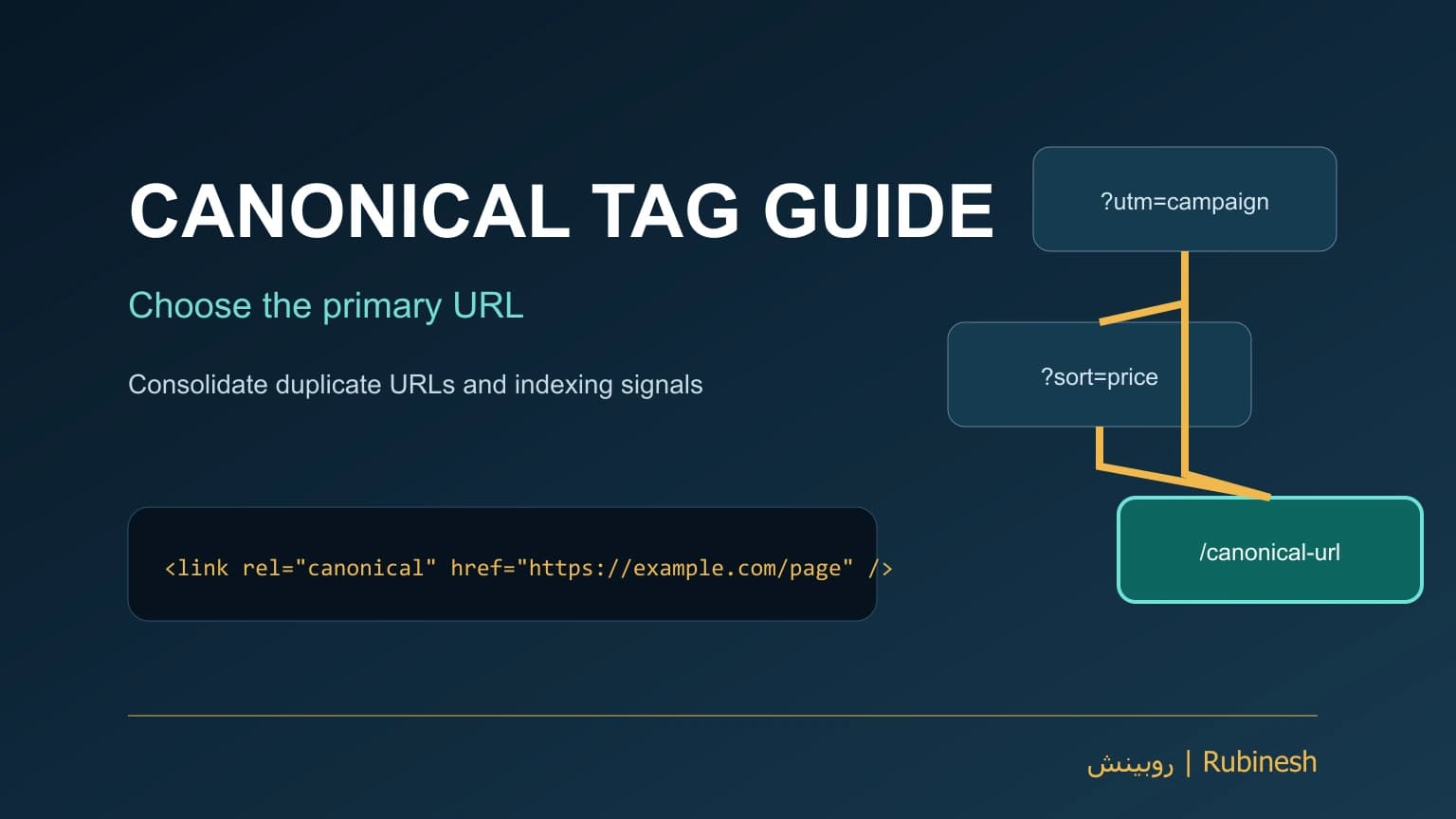 CANONICAL TAG GUIDE

Choose the primary URL

Consolidate duplicate URLs and indexing signals

<link rel="canonical" href="https://example.com/page" />

?utm=campaign

?sort=price

/canonical-url

روبینش | Rubinesh